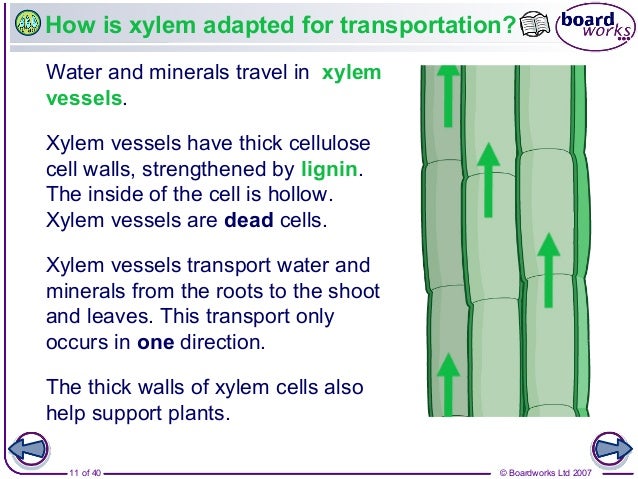 How is xylem adapted for transportation?

board works

Water and minerals travel in xylem vessels.

Xylem vessels have thick cellulose cell walls, strengthened by lignin. The inside of the cell is hollow. Xylem vessels are dead cells.

Xylem vessels transport water and minerals from the roots to the shoot and leaves. This transport only occurs in one direction.

The thick walls of xylem cells also help support plants.

11 of 40

© Boardworks Ltd 2007